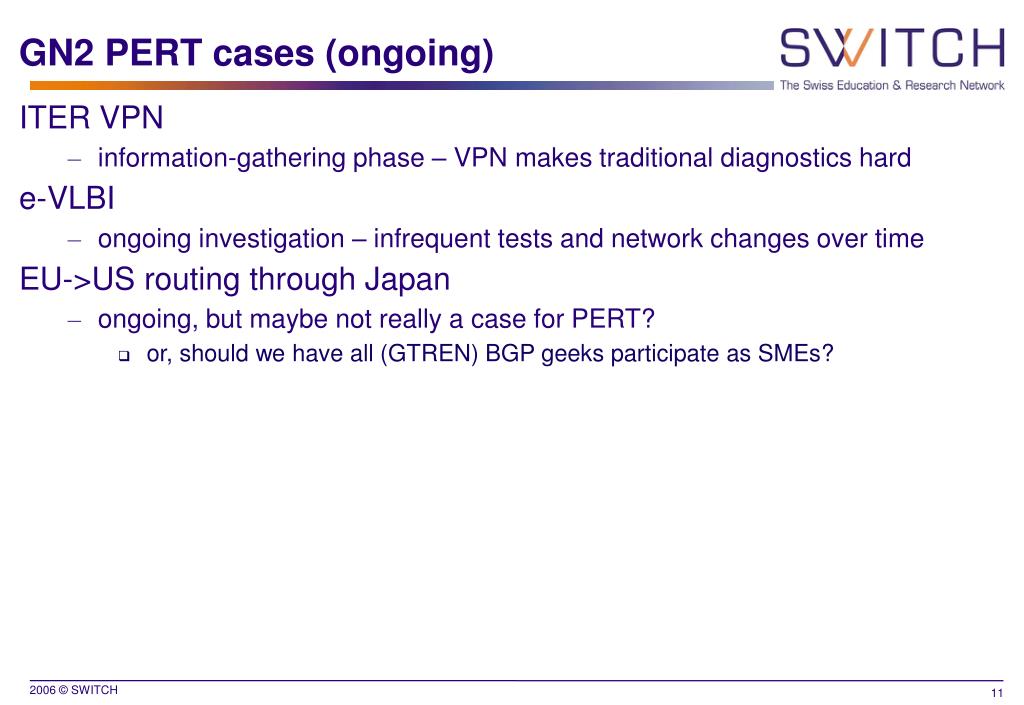 GN2 PERT cases (ongoing)

SWITCH
The Swiss Education & Research Network

ITER VPN
– information-gathering phase – VPN makes traditional diagnostics hard

e-VLBI
– ongoing investigation – infrequent tests and network changes over time

EU->US routing through Japan
– ongoing, but maybe not really a case for PERT?
❑ or, should we have all (GTREN) BGP geeks participate as SMEs?

2006 © SWITCH

11